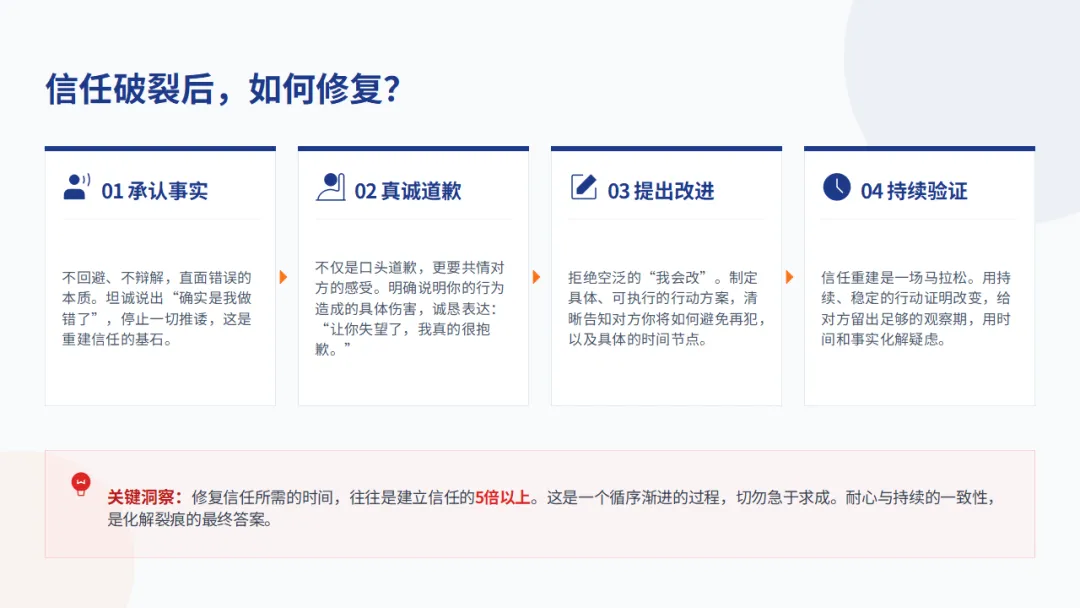 信任破裂后，如何修复?

01 承认事实

不回避、不辩解，直面错误的本质。坦诚说出“确实是我做错了”，停止一切推诿，这是重建信任的基石。

02 真诚道歉

不仅是口头道歉，更要共情对方的感受。明确说明你的行为造成的具体伤害，诚恳表达：“让你失望了，我真的很抱歉。”

03 提出改进

拒绝空泛的“我会改”。制定具体、可执行的行动方案，清晰告知对方你将如何避免再犯，以及具体的时间节点。

04 持续验证

信任重建是一场马拉松。用持续、稳定的行动证明改变，给对方留出足够的观察期，用时间和事实化解疑虑。

关键洞察：修复信任所需的时间，往往是建立信任的5倍以上。这是一个循序渐进的过程，切勿急于求成。耐心与持续的一致性，是化解裂痕的最终答案。